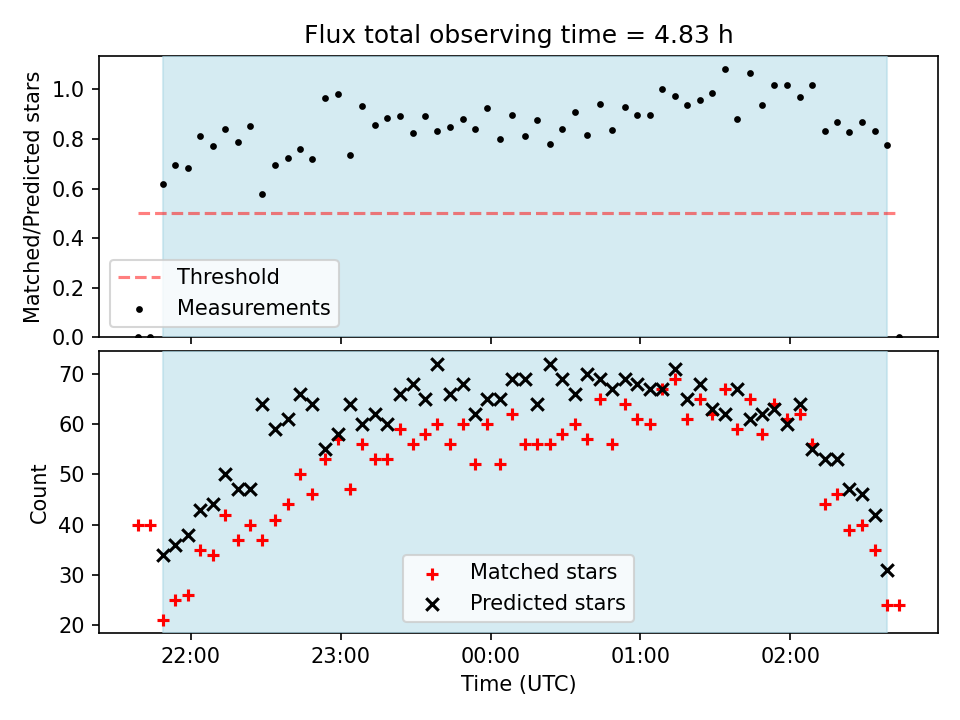 Flux total observing time = 4.83 h

Matched/Predicted stars

1.0
0.8
0.6
0.4
0.2
0.0

Threshold
Measurements

Count

70
60
50
40
30
20

Matched stars
Predicted stars

22:00
23:00
00:00
01:00
02:00

Time (UTC)